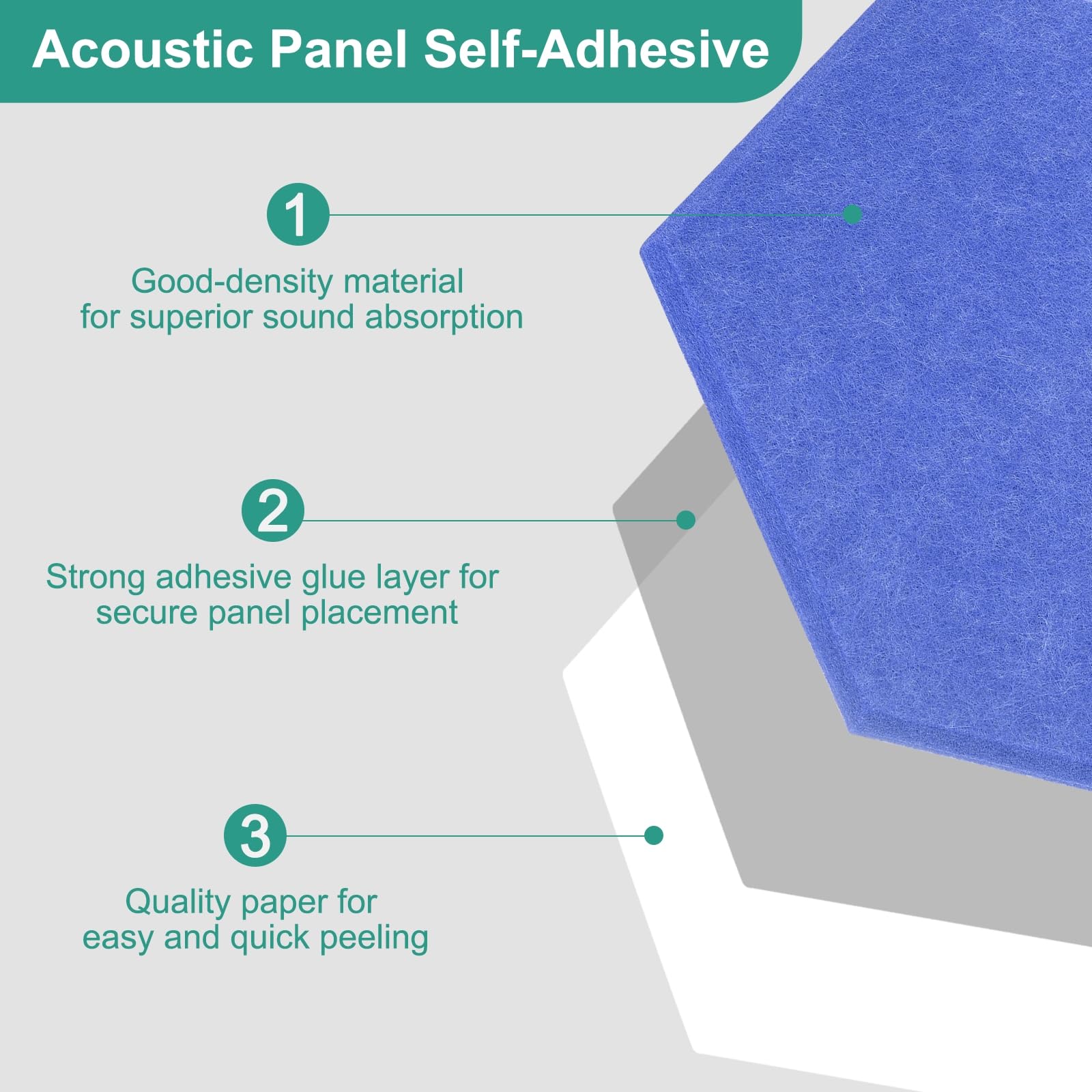 Acoustic Panel Self-Adhesive

1

Good-density material for superior sound absorption

2

Strong adhesive glue layer for secure panel placement

3

Quality paper for easy and quick peeling